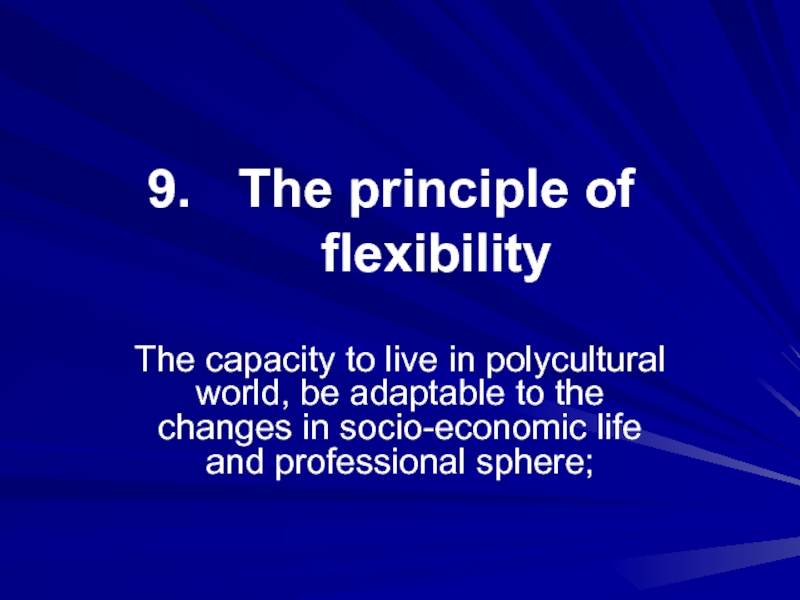 9. The principle of flexibility

The capacity to live in polycultural world, be adaptable to the changes in socio-economic life and professional sphere;